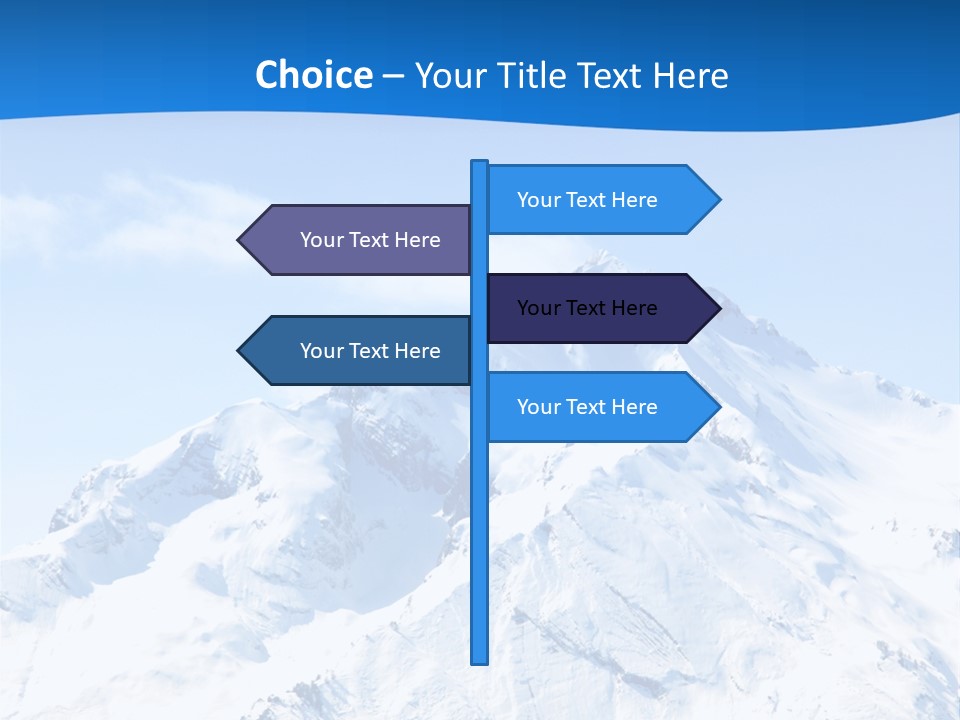 Choice – Your Title Text Here

Your Text Here

Your Text Here

Your Text Here

Your Text Here

Your Text Here